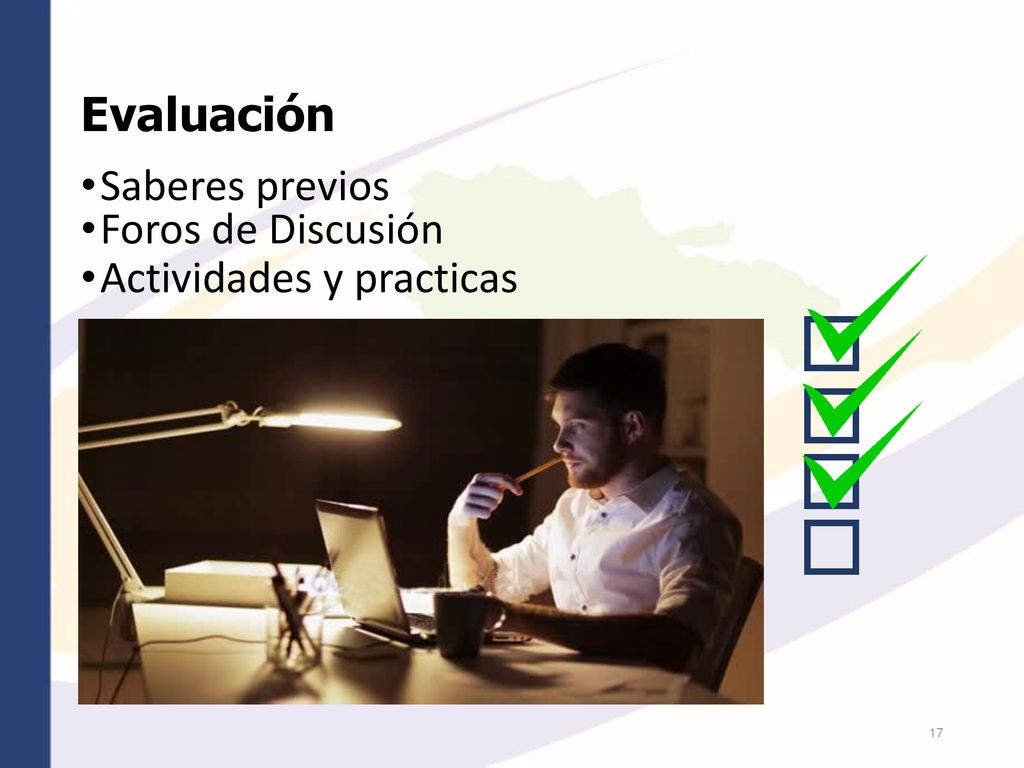 Evaluación

•Saberes previos
•Foros de Discusión
•Actividades y practicas

17